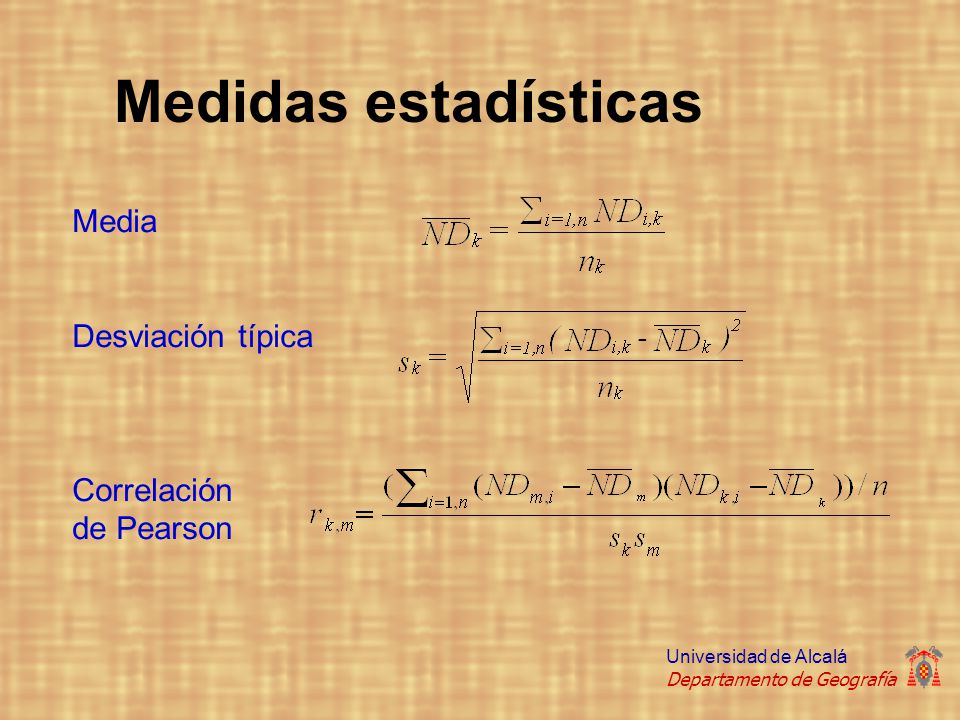 Medidas estadísticas

Media
$\overline{ND}_k = \frac{\sum_{i=1,n} ND_{i,k}}{n_k}$

Desviación típica
$s_k = \sqrt{\frac{\sum_{i=1,n}(ND_{i,k} - \overline{ND}_k)^2}{n_k}}$

Correlación de Pearson
$r_{k,m} = \frac{(\sum_{i=1,n}(ND_{m,i} - \overline{ND}_m)(ND_{k,i} - \overline{ND}_k))/n}{s_k s_m}$

Universidad de Alcalá
Departamento de Geografía